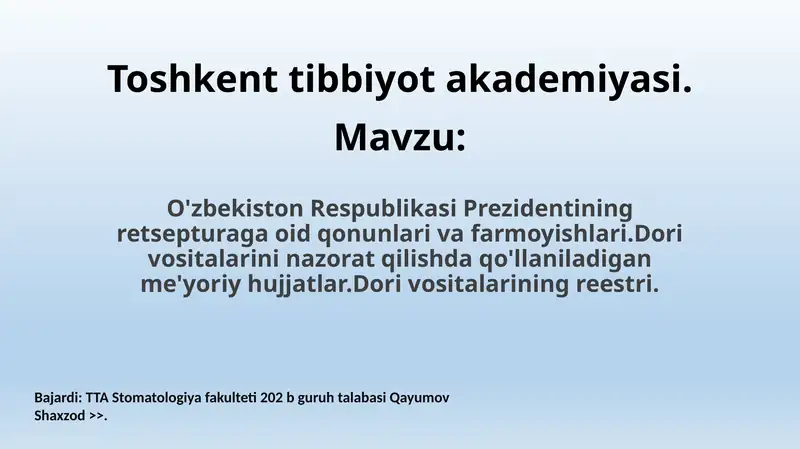 Toshkent tibbiyot akademiyasi.
Mavzu:

O'zbekiston Respublikasi Prezidentining retsepturaga oid qonunlari va farmoyishlari.Dori vositalarini nazorat qilishda qo'llaniladigan me'yoriy hujjatlar.Dori vositalarining reestri.

Bajardi: TTA Stomatologiya fakulteti 202 b guruh talabasi Qayumov Shaxzod >>.